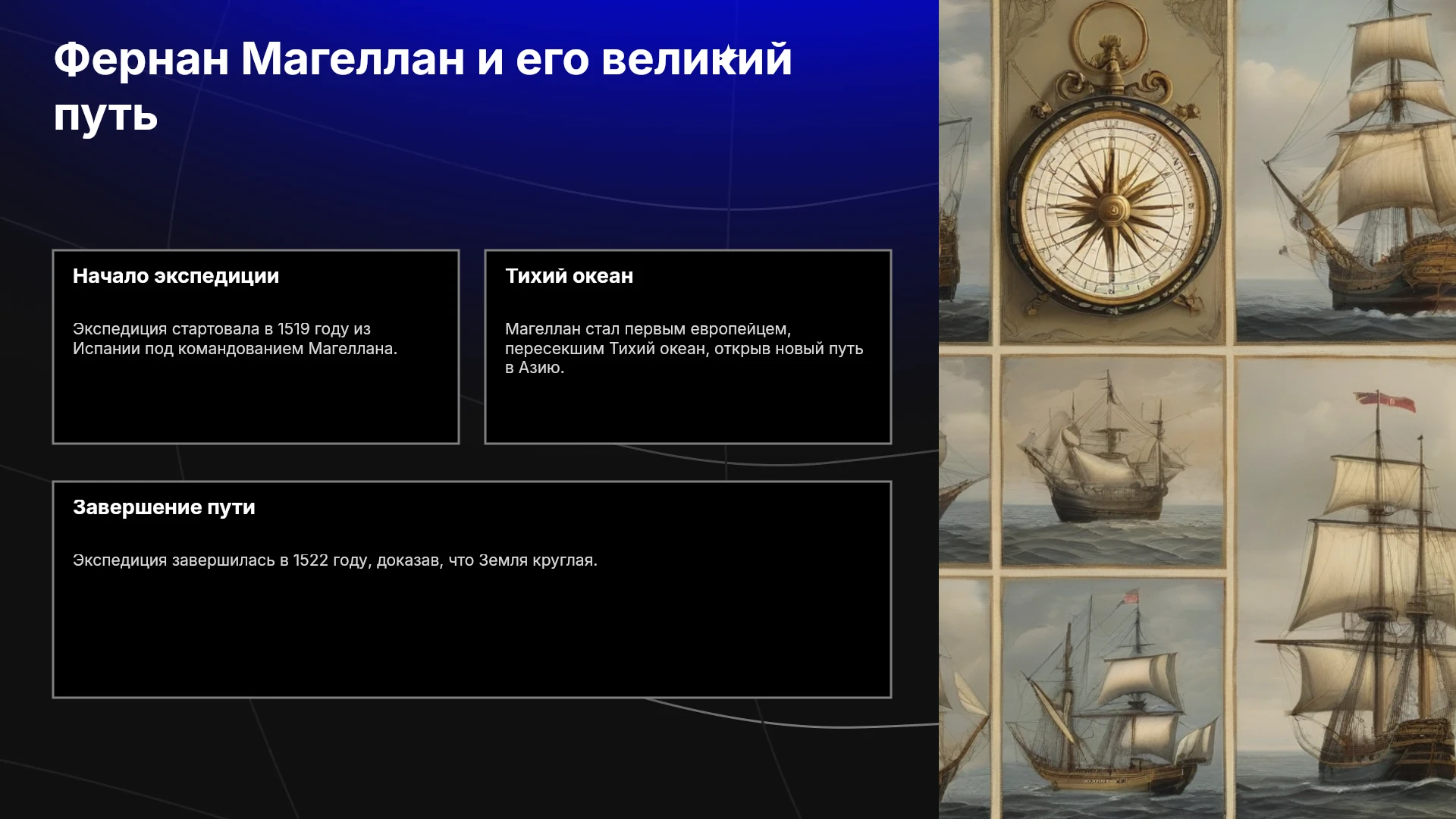 Фернан Магеллан и его великий путь

Начало экспедиции

Экспедиция стартовала в 1519 году из Испании под командованием Магеллана.

Тихий океан

Магеллан стал первым европейцем, пересекшим Тихий океан, открыв новый путь в Азию.

Завершение пути

Экспедиция завершилась в 1522 году, доказав, что Земля круглая.